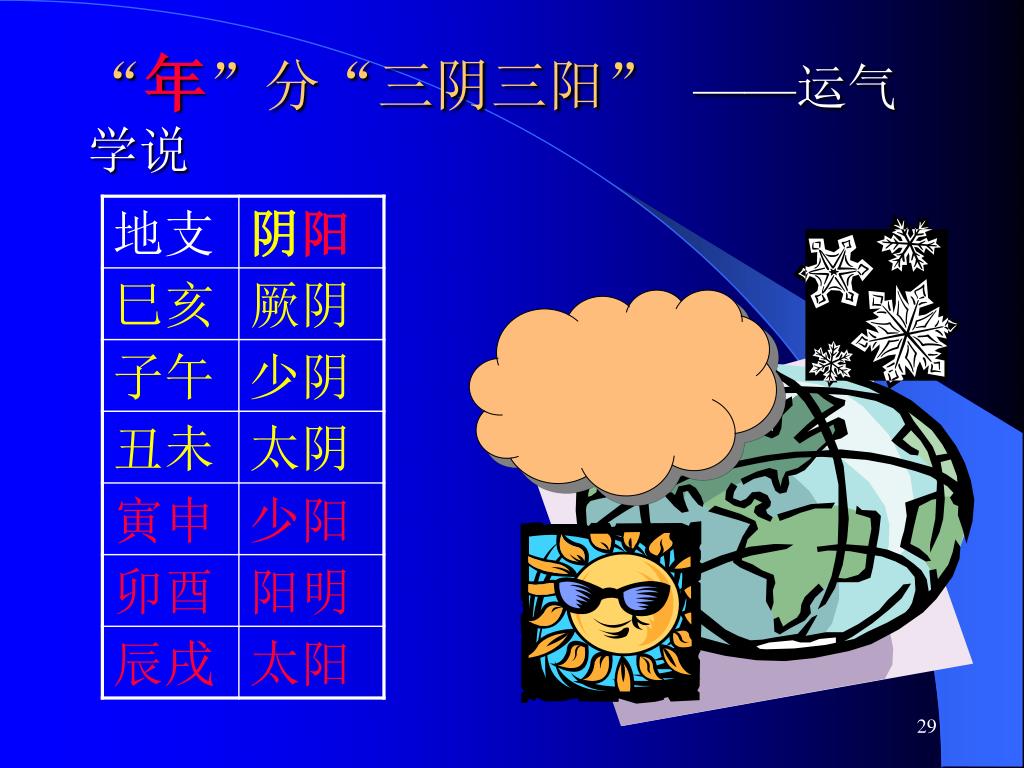 “年”分“三阴三阳” ——运气学说

| 地支 | 阴阳 |
|---|---|
| 巳亥 | 厥阴 |
| 子午 | 少阴 |
| 丑未 | 太阴 |
| 寅申 | 少阳 |
| 卯酉 | 阳明 |
| 辰戌 | 太阳 |

29